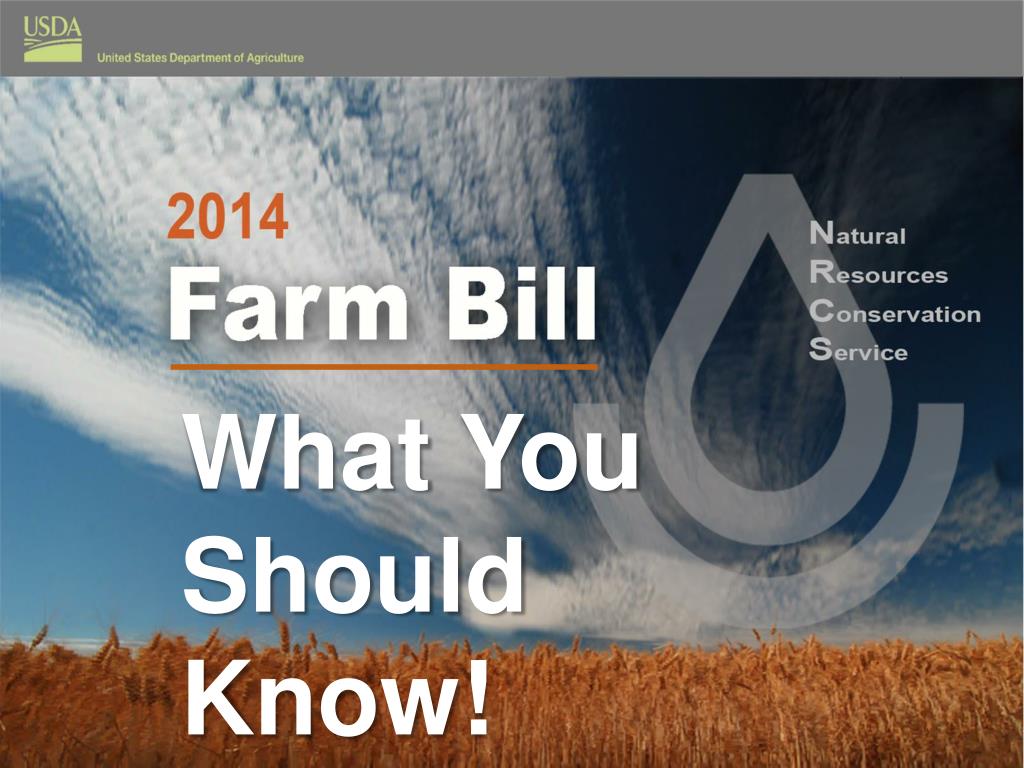 USDA
United States Department of Agriculture

2014
Farm Bill
What You Should Know!

Natural
Resources
Conservation
Service